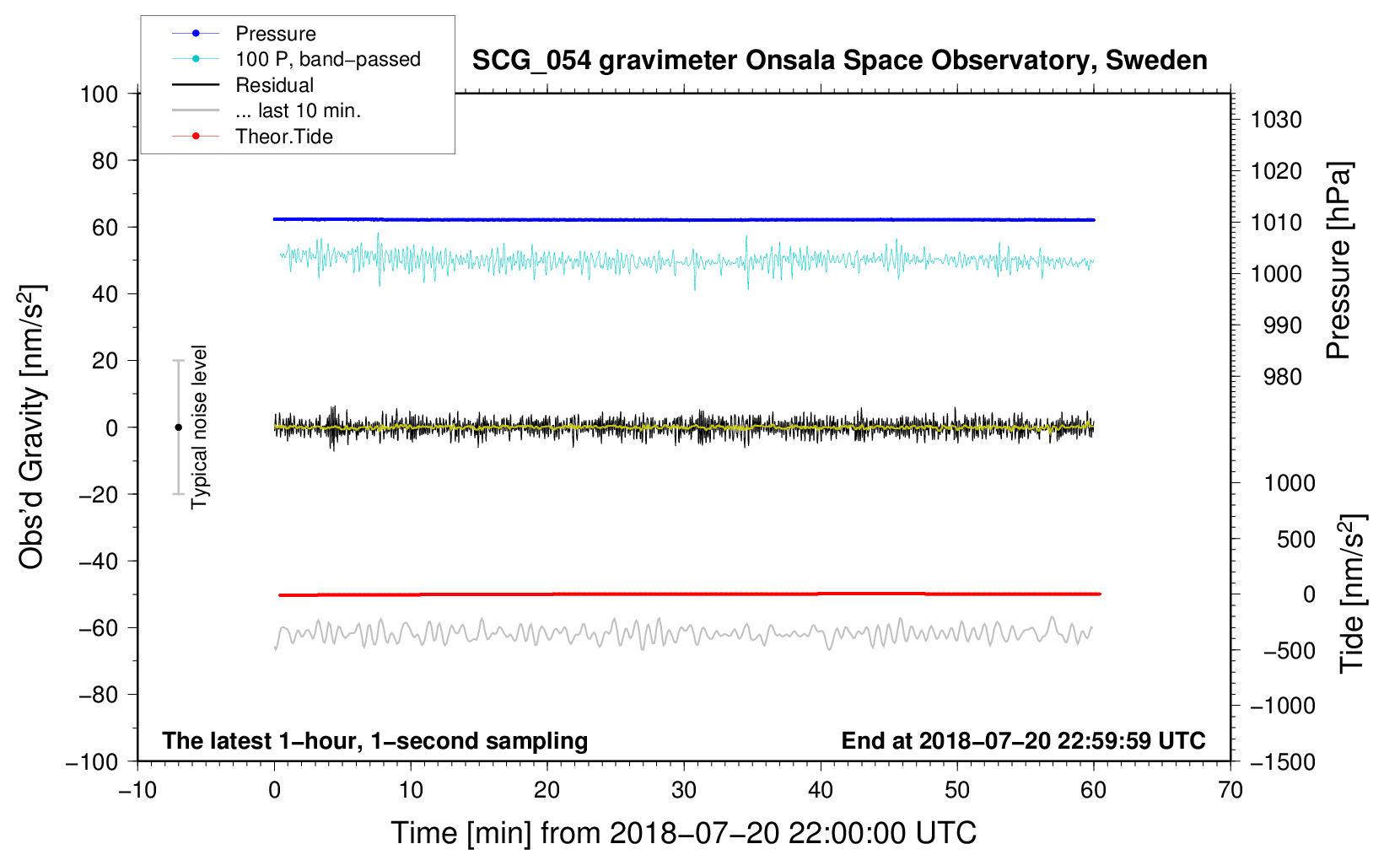 Pressure
100 P, band−passed
Residual
... last 10 min.
Theor.Tide

SCG_054 gravimeter Onsala Space Observatory, Sweden

100
80
60
40
20
0
−20
−40
−60
−80
−100

Obs'd Gravity [nm/s$^2$]

Typical noise level

1030
1020
1010
1000
990
980

Pressure [hPa]

1000
500
0
−500
−1000
−1500

Tide [nm/s$^2$]

The latest 1−hour, 1−second sampling

End at 2018−07−20 22:59:59 UTC

−10
0
10
20
30
40
50
60
70

Time [min] from 2018−07−20 22:00:00 UTC